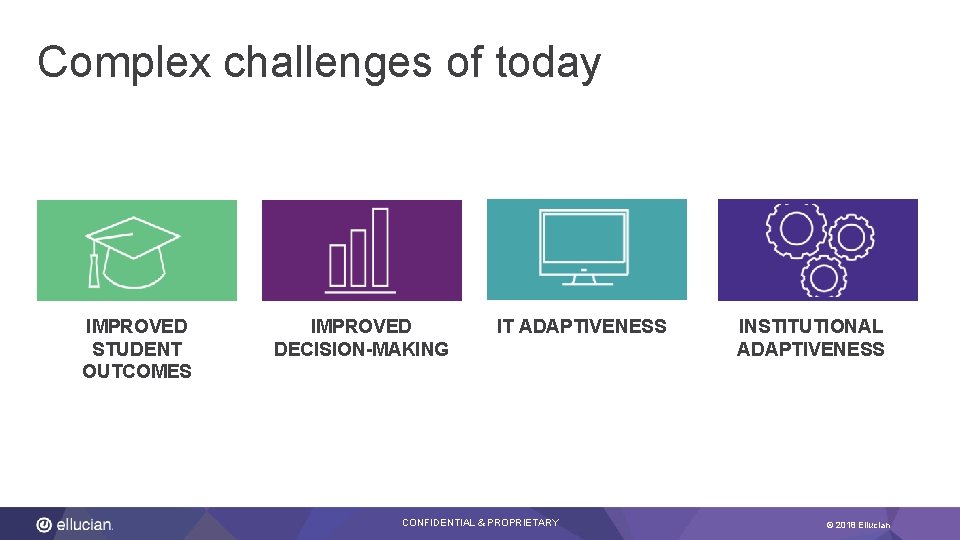 Complex challenges of today

IMPROVED STUDENT OUTCOMES

IMPROVED DECISION-MAKING

IT ADAPTIVENESS

INSTITUTIONAL ADAPTIVENESS

ellucian.

CONFIDENTIAL & PROPRIETARY

© 2018 Ellucian